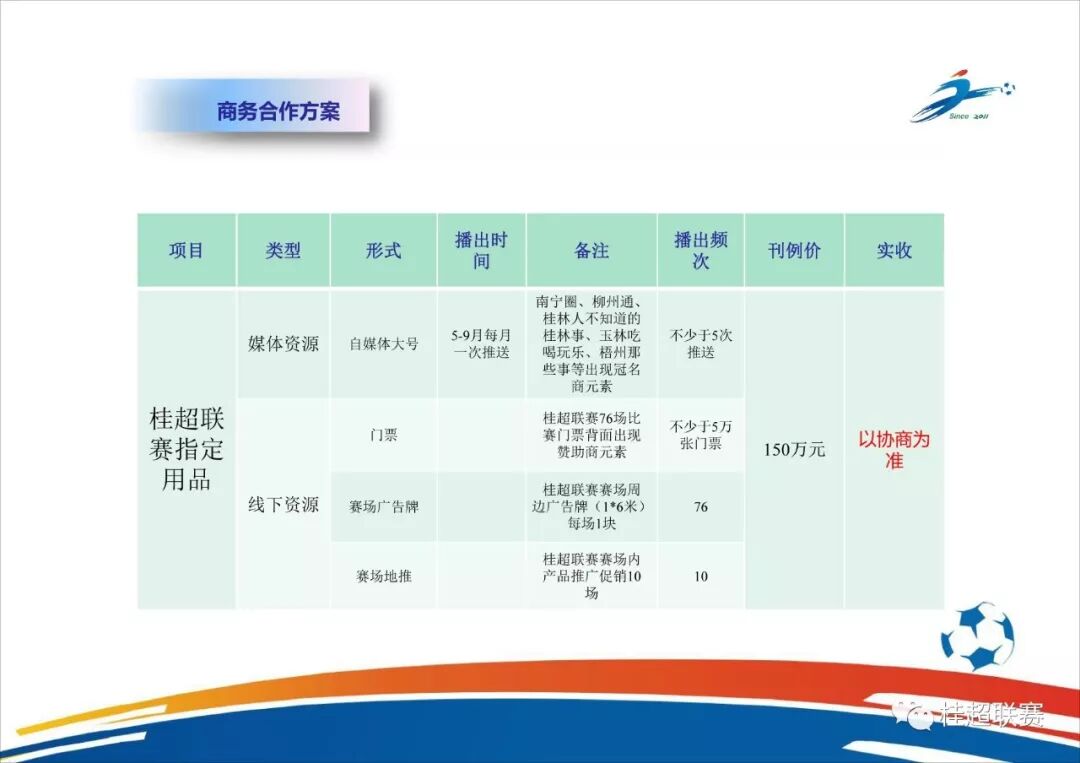 商务合作方案

Since 2011

| 项目 | 类型 | 形式 | 播出时间 | 备注 | 播出频次 | 刊例价 | 实收 |
|---|---|---|---|---|---|---|---|
| 桂超联赛指定用品 | 媒体资源 | 自媒体大号 | 5-9月每月一次推送 | 南宁圈、柳州通、桂林人不知道的桂林事、玉林吃喝玩乐、梧州那些事等出现冠名商元素 | 不少于5次推送 | 150万元 | 以协商为准 |
| | 线下资源 | 门票 | | 桂超联赛76场比赛门票背面出现赞助商元素 | 不少于5万张门票 | | |
| | | 赛场广告牌 | | 桂超联赛赛场周边广告牌（1*6米）每场1块 | 76 | | |
| | | 赛场地推 | | 桂超联赛赛场内产品推广促销10场 | 10 | | |

桂超联赛